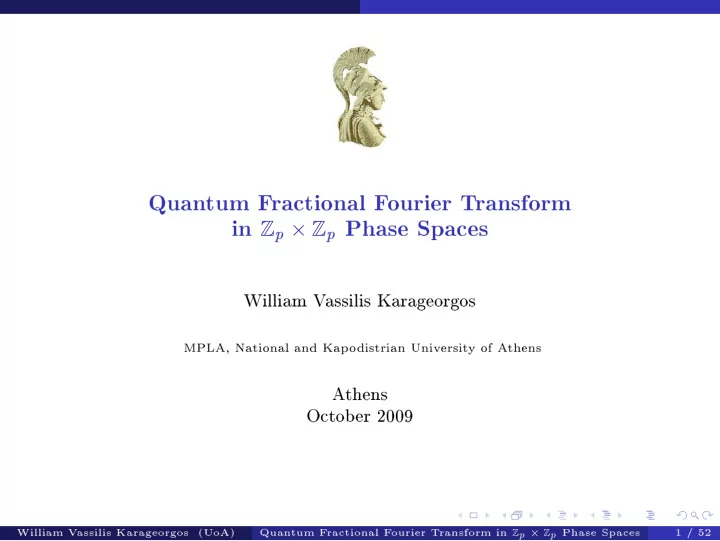 Quantum Fractional Fourier Transform in $\mathbb{Z}_p \times \mathbb{Z}_p$ Phase Spaces

William Vassilis Karageorgos

MPLA, National and Kapodistrian University of Athens

Athens
October 2009

William Vassilis Karageorgos (UoA) Quantum Fractional Fourier Transform in $\mathbb{Z}_p \times \mathbb{Z}_p$ Phase Spaces 1 / 52